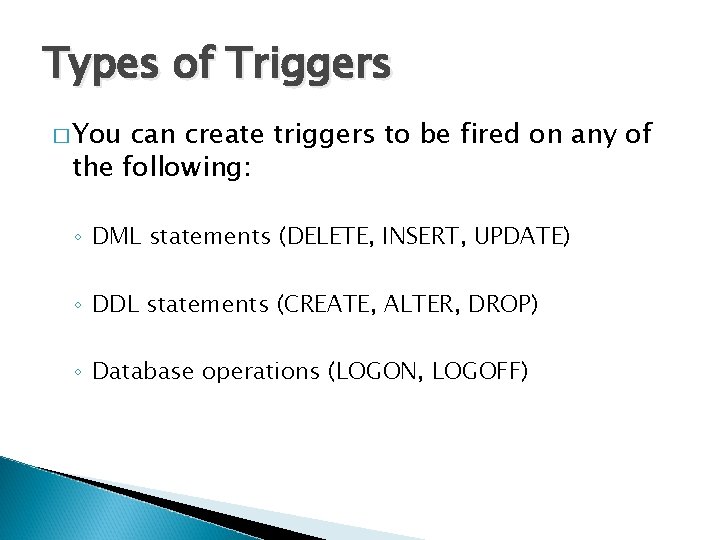 Types of Triggers

□ You can create triggers to be fired on any of the following:

◦ DML statements (DELETE, INSERT, UPDATE)

◦ DDL statements (CREATE, ALTER, DROP)

◦ Database operations (LOGON, LOGOFF)